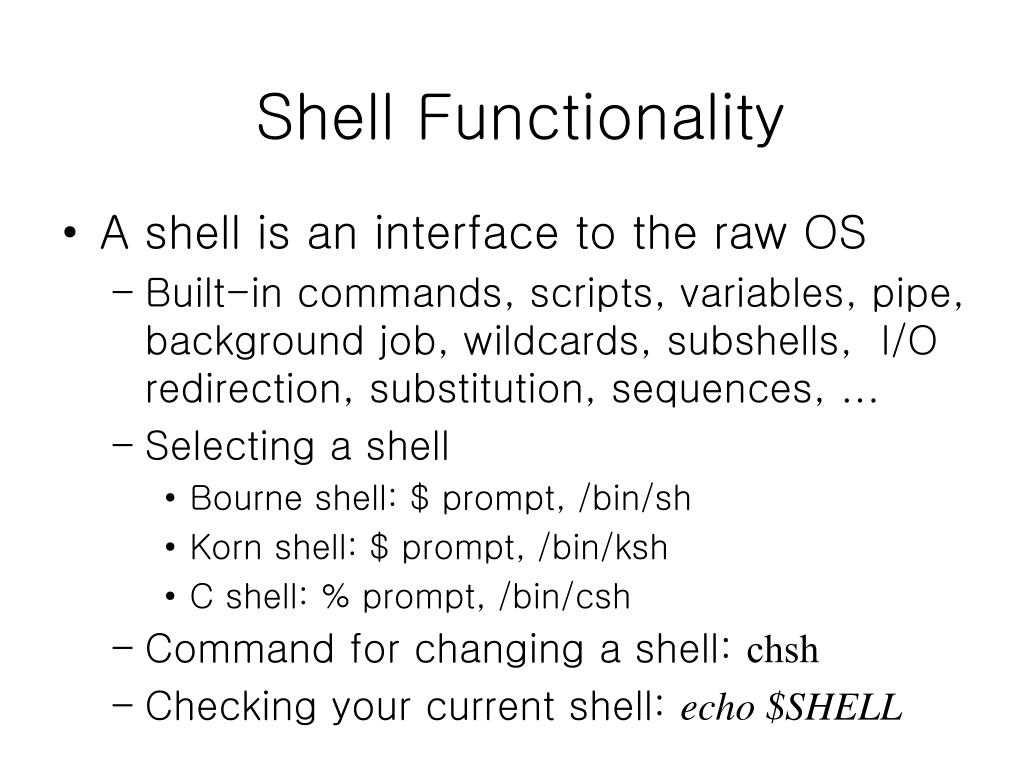 Shell Functionality

• A shell is an interface to the raw OS
– Built-in commands, scripts, variables, pipe, background job, wildcards, subshells, I/O redirection, substitution, sequences, …
– Selecting a shell
• Bourne shell: \$ prompt, /bin/sh
• Korn shell: \$ prompt, /bin/ksh
• C shell: % prompt, /bin/csh
– Command for changing a shell: chsh
– Checking your current shell: echo \$SHELL